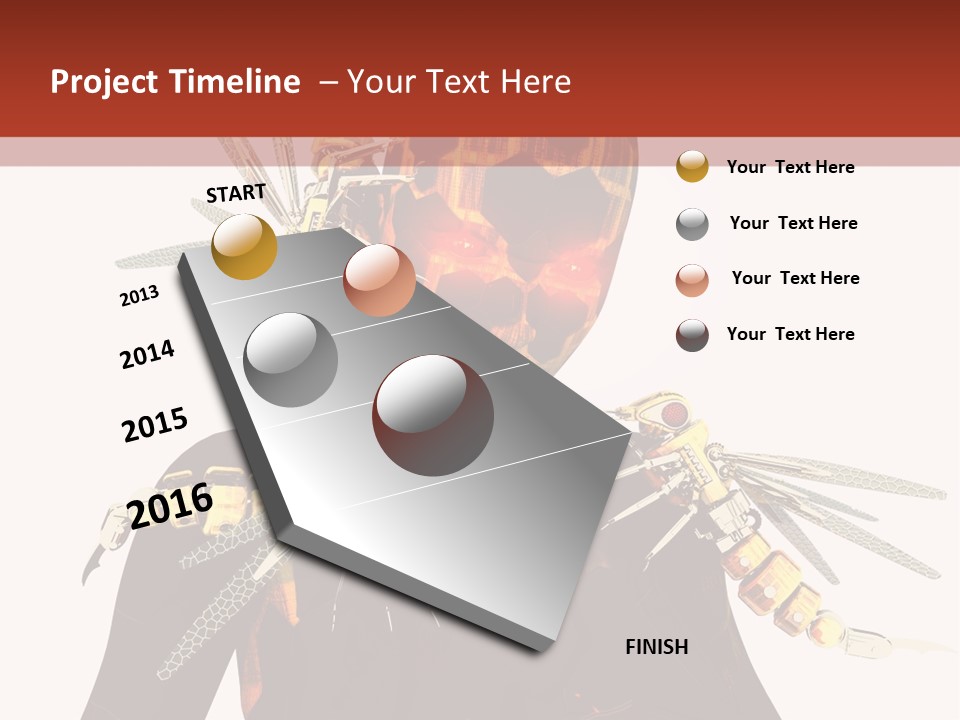 Project Timeline – Your Text Here

START

2013

2014

2015

2016

FINISH

Your Text Here

Your Text Here

Your Text Here

Your Text Here